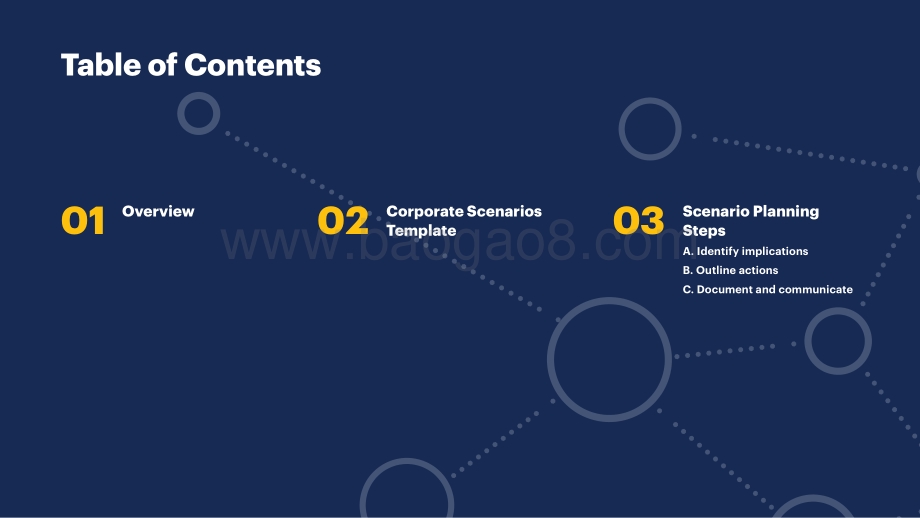 Table of Contents

01 Overview

02 Corporate Scenarios Template

03 Scenario Planning Steps

A. Identify implications
B. Outline actions
C. Document and communicate

www.baogao8.com